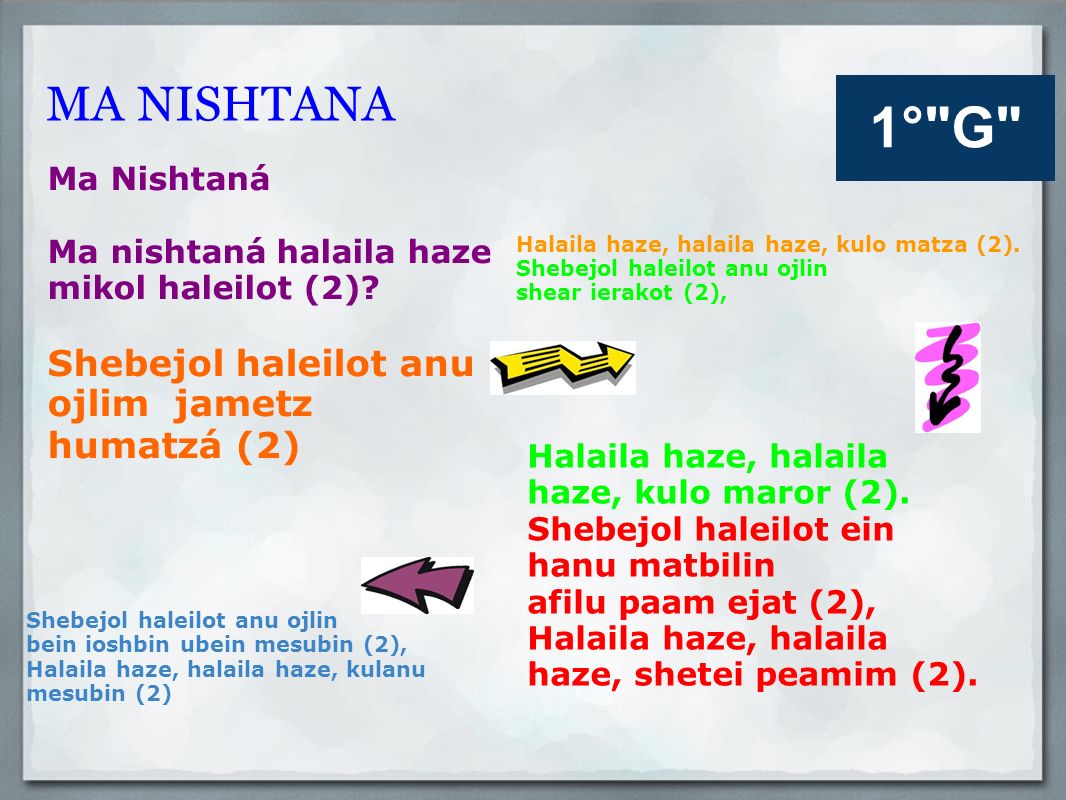 MA NISHTANA

1°"G"

Ma Nishtaná

Ma nishtaná halaila haze mikol haleilot (2)?

Shebejol haleilot anu ojlim jametz humatzá (2)

Halaila haze, halaila haze, kulo matza (2).
Shebejol haleilot anu ojlin shear ierakot (2),

Halaila haze, halaila haze, kulo maror (2).
Shebejol haleilot ein hanu matbilin afilu paam ejat (2),
Halaila haze, halaila haze, shetei peamim (2).

Shebejol haleilot anu ojlin bein ioshbin ubein mesubin (2),
Halaila haze, halaila haze, kulanu mesubin (2)